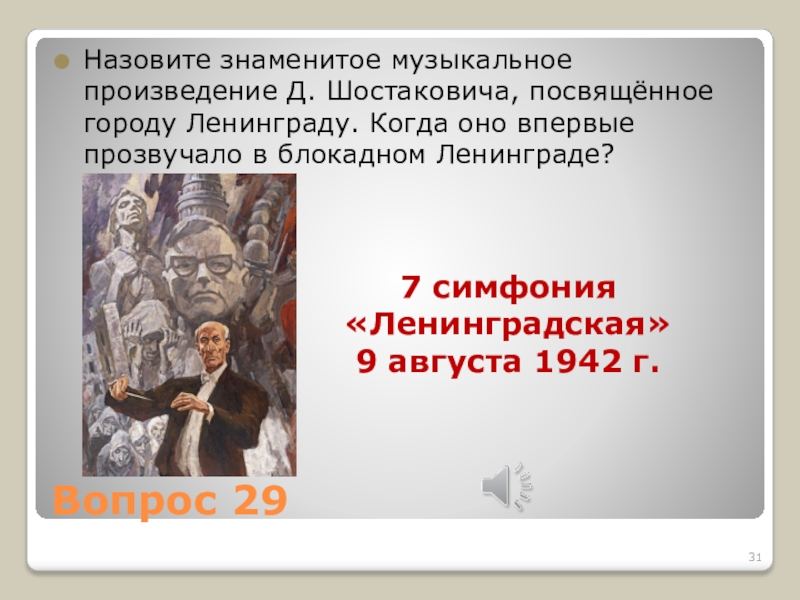 Назовите знаменитое музыкальное произведение Д. Шостаковича, посвящённое городу Ленинграду. Когда оно впервые прозвучало в блокадном Ленинграде?

7 симфония
«Ленинградская»
9 августа 1942 г.

Вопрос 29

31